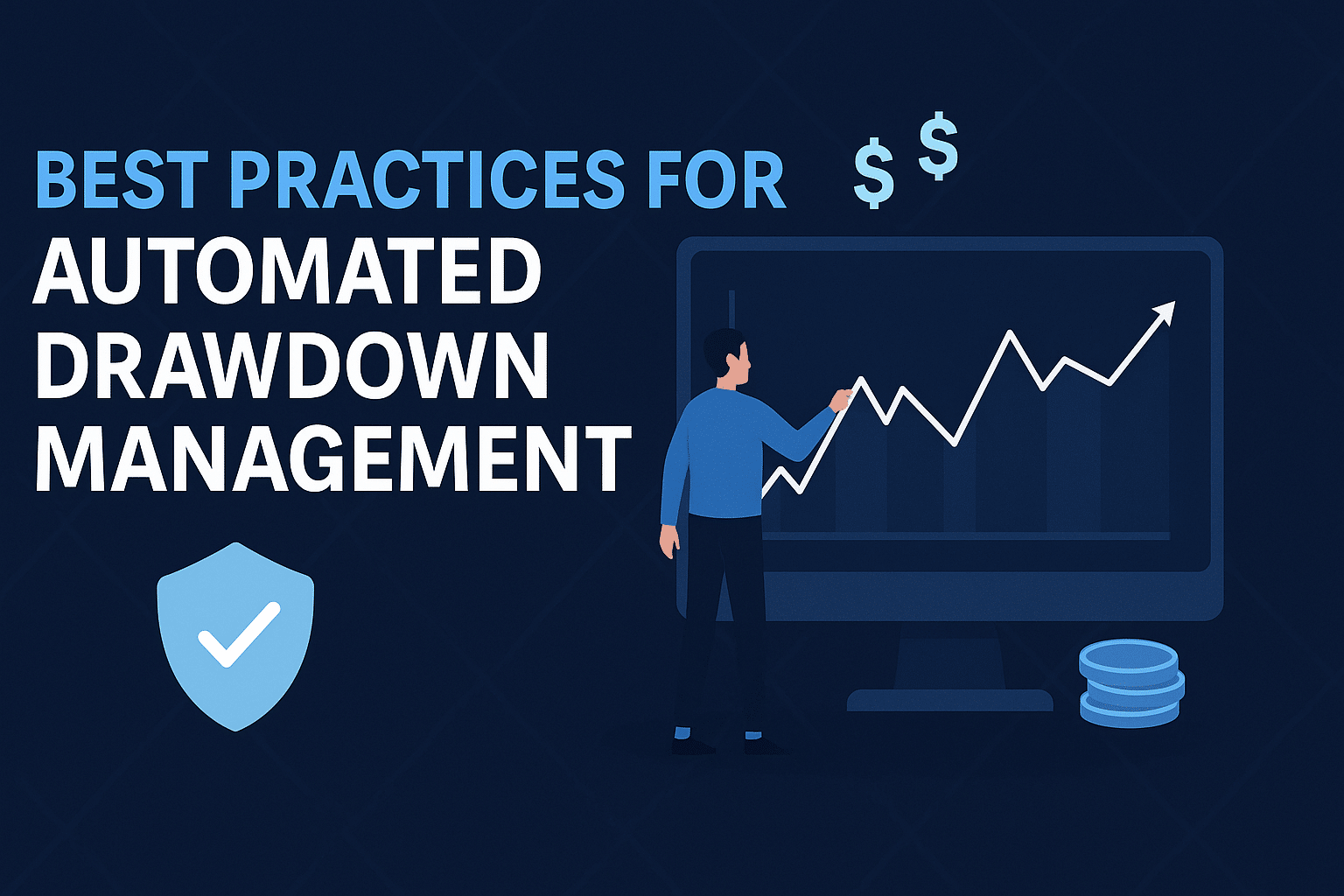 BEST PRACTICES FOR
AUTOMATED
DRAWDOWN
MANAGEMENT

$ $